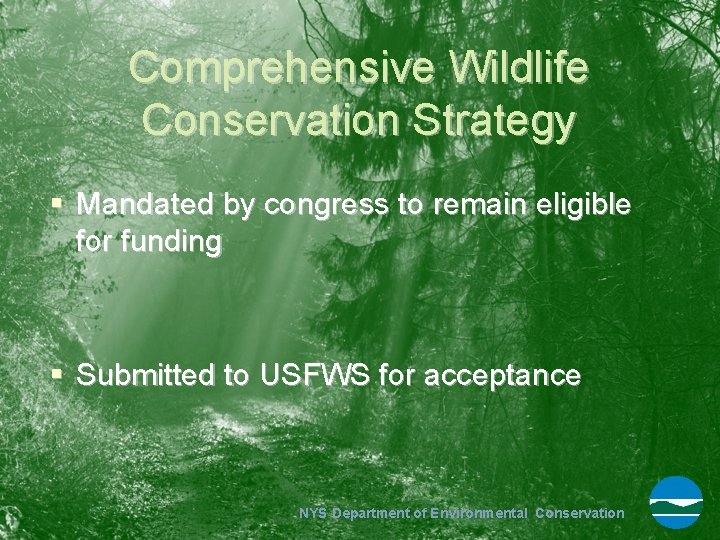 Comprehensive Wildlife Conservation Strategy

▪ Mandated by congress to remain eligible for funding

▪ Submitted to USFWS for acceptance

NYS Department of Environmental Conservation